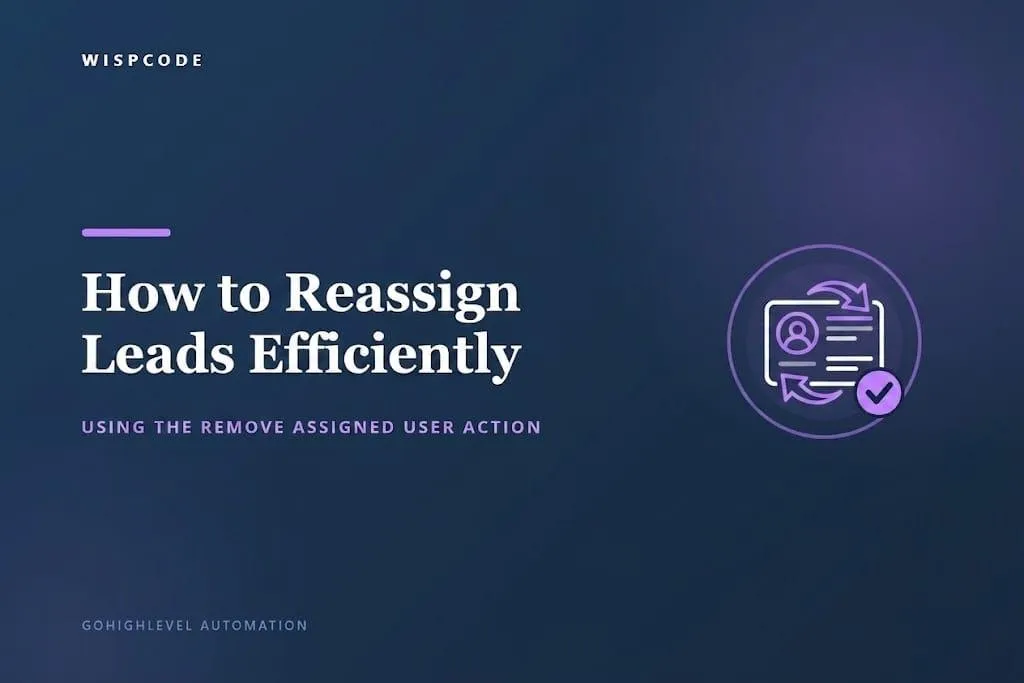 WISPCODE

How to Reassign Leads Efficiently

USING THE REMOVE ASSIGNED USER ACTION

GOHIGHLEVEL AUTOMATION